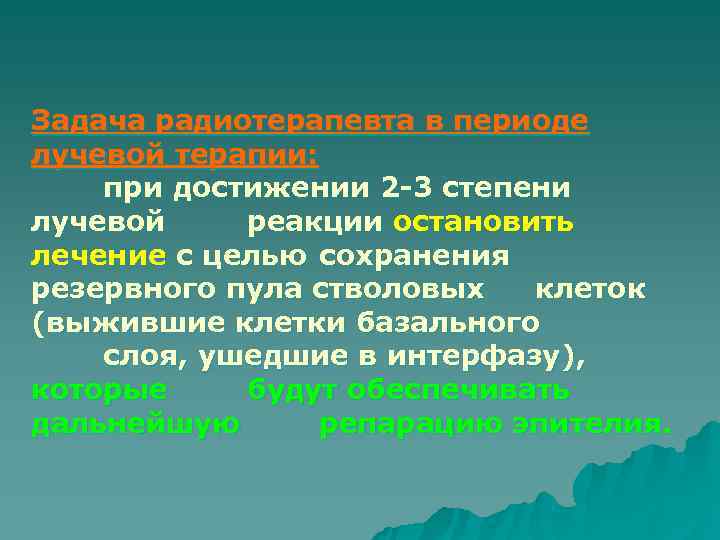 Задача радиотерапевта в периоде лучевой терапии:

при достижении 2-3 степени лучевой реакции остановить лечение с целью сохранения резервного пула стволовых клеток (выжившие клетки базального слоя, ушедшие в интерфазу), которые будут обеспечивать дальнейшую репарацию эпителия.